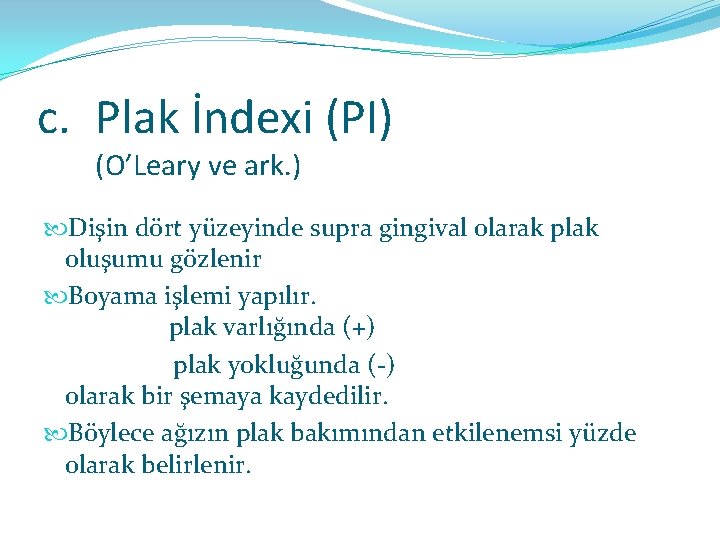 c. Plak İndexi (PI)
(O'Leary ve ark.)

Dişin dört yüzeyinde supra gingival olarak plak oluşumu gözlenir

Boyama işlemi yapılır.
plak varlığında (+)
plak yokluğunda (-)
olarak bir şemaya kaydedilir.

Böylece ağızın plak bakımından etkilenemsi yüzde olarak belirlenir.